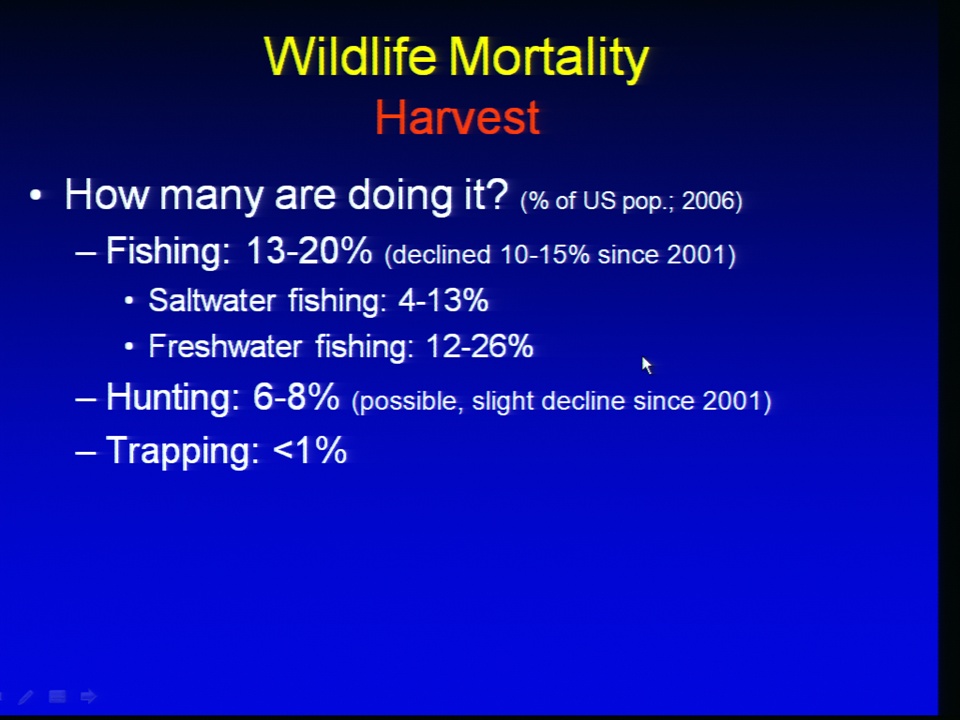 Wildlife Mortality
Harvest

• How many are doing it? (% of US pop.; 2006)
– Fishing: 13-20% (declined 10-15% since 2001)
• Saltwater fishing: 4-13%
• Freshwater fishing: 12-26%
– Hunting: 6-8% (possible, slight decline since 2001)
– Trapping: <1%